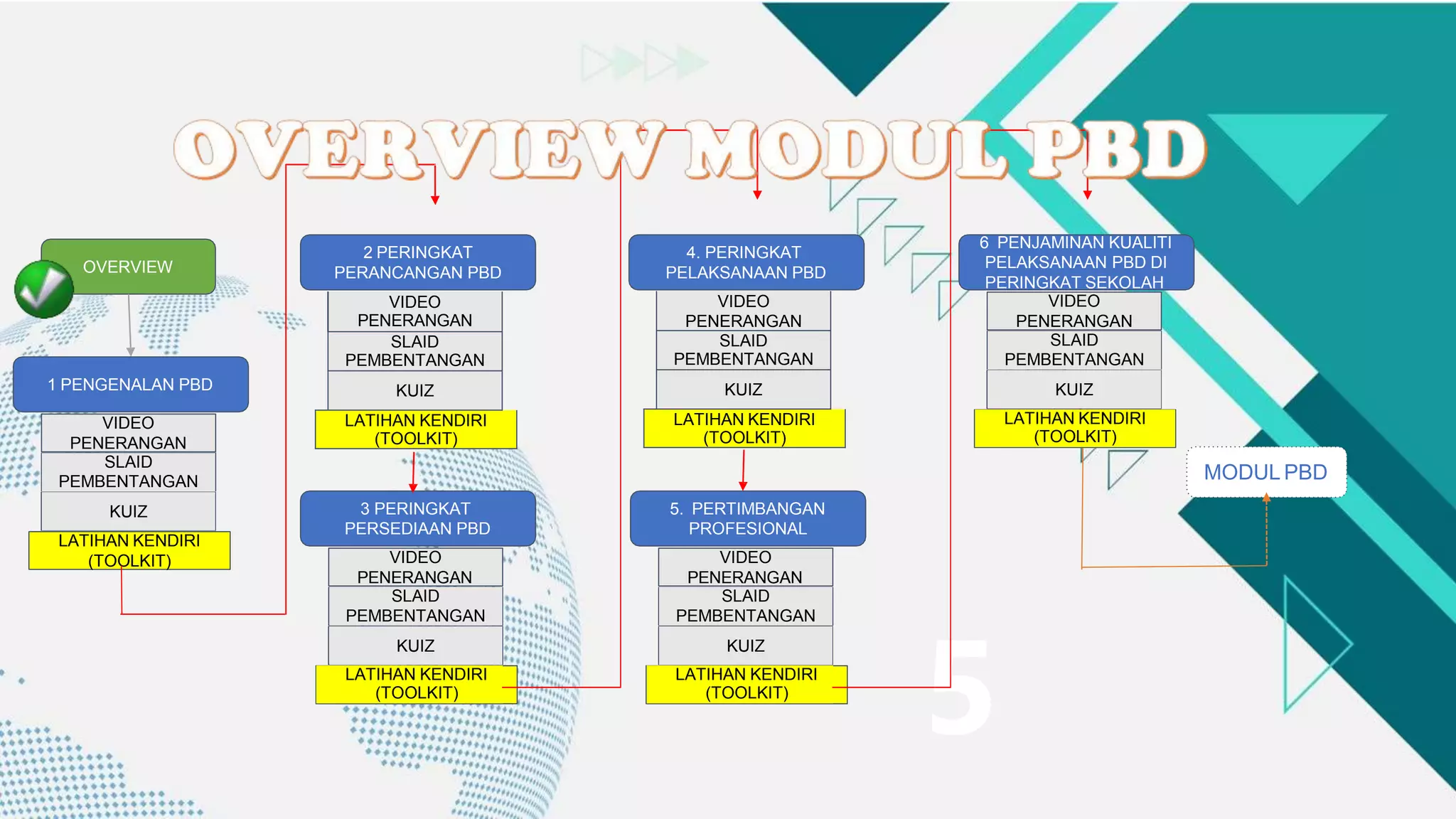 OVERVIEW MODUL PBD

OVERVIEW

1 PENGENALAN PBD
VIDEO PENERANGAN
SLAID PEMBENTANGAN
KUIZ
LATIHAN KENDIRI (TOOLKIT)

2 PERINGKAT PERANCANGAN PBD
VIDEO PENERANGAN
SLAID PEMBENTANGAN
KUIZ
LATIHAN KENDIRI (TOOLKIT)

3 PERINGKAT PERSEDIAAN PBD
VIDEO PENERANGAN
SLAID PEMBENTANGAN
KUIZ
LATIHAN KENDIRI (TOOLKIT)

4. PERINGKAT PELAKSANAAN PBD
VIDEO PENERANGAN
SLAID PEMBENTANGAN
KUIZ
LATIHAN KENDIRI (TOOLKIT)

5. PERTIMBANGAN PROFESIONAL
VIDEO PENERANGAN
SLAID PEMBENTANGAN
KUIZ
LATIHAN KENDIRI (TOOLKIT)

6 PENJAMINAN KUALITI PELAKSANAAN PBD DI PERINGKAT SEKOLAH
VIDEO PENERANGAN
SLAID PEMBENTANGAN
KUIZ
LATIHAN KENDIRI (TOOLKIT)

MODUL PBD

5